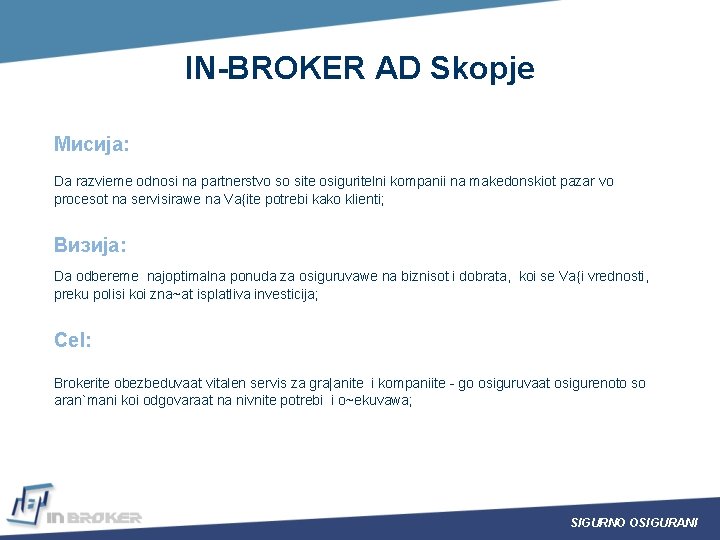 IN-BROKER AD Skopje

Мисија:

Da razvieme odnosi na partnerstvo so site osiguritelni kompanii na makedonskiot pazar vo procesot na servisirawe na Va{ite potrebi kako klienti;

Визија:

Da odbereme najoptimalna ponuda za osiguruvawe na biznisot i dobrata, koi se Va{i vrednosti, preku polisi koi zna~at isplatliva investicija;

Cel:

Brokerite obezbeduvaat vitalen servis za gra|anite i kompaniite - go osiguruvaat osigurenoto so aran`mani koi odgovaraat na nivnite potrebi i o~ekuvawa;

IN BROKER

SIGURNO OSIGURANI